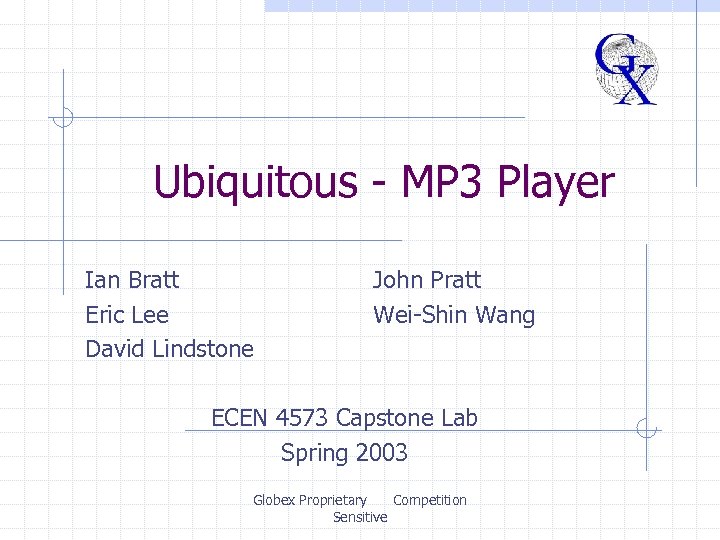 GX

Ubiquitous - MP3 Player

Ian Bratt
Eric Lee
David Lindstone

John Pratt
Wei-Shin Wang

ECEN 4573 Capstone Lab
Spring 2003

Globex Proprietary Competition Sensitive